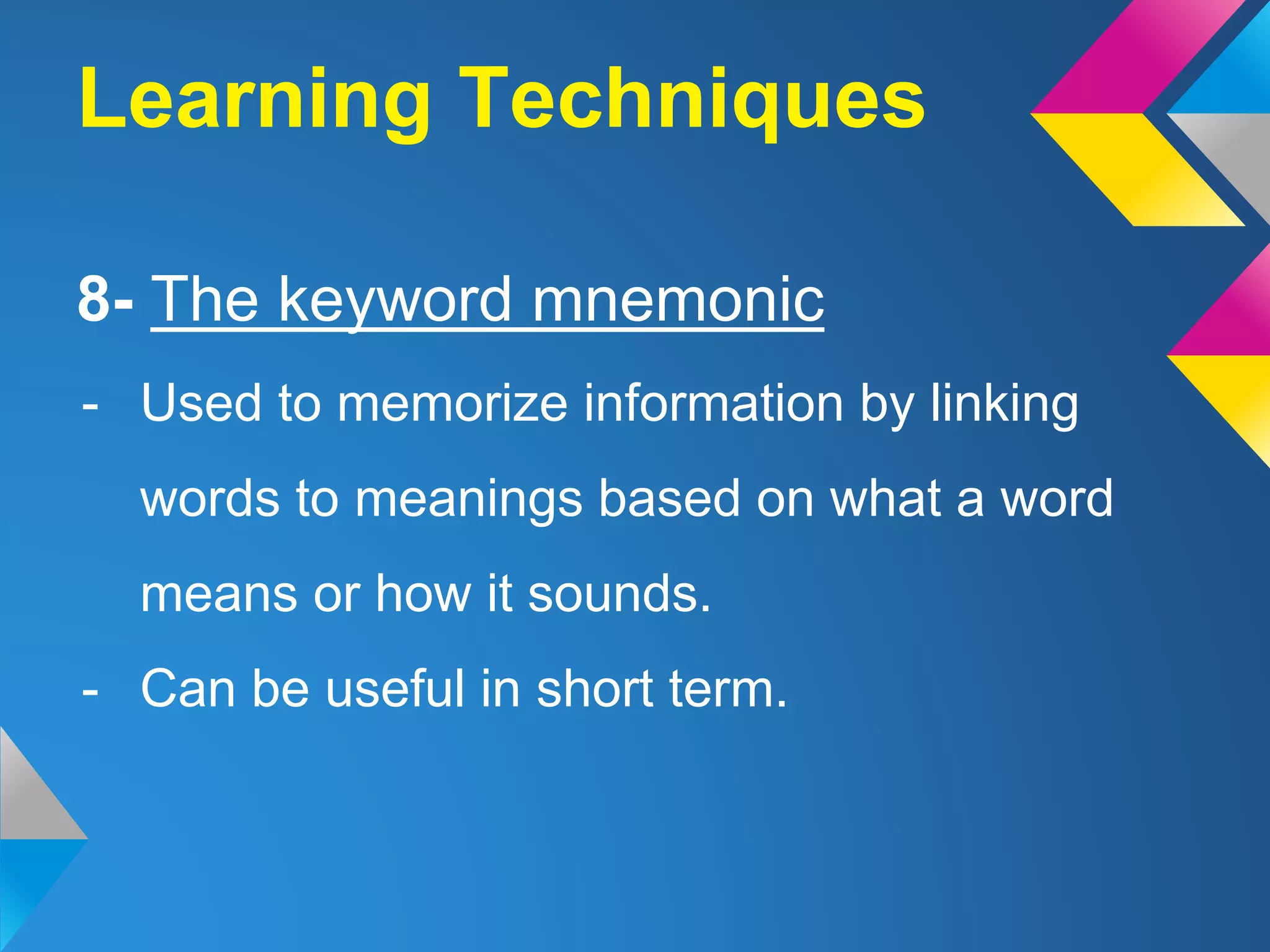 Learning Techniques

8- The keyword mnemonic

- Used to memorize information by linking words to meanings based on what a word means or how it sounds.
- Can be useful in short term.